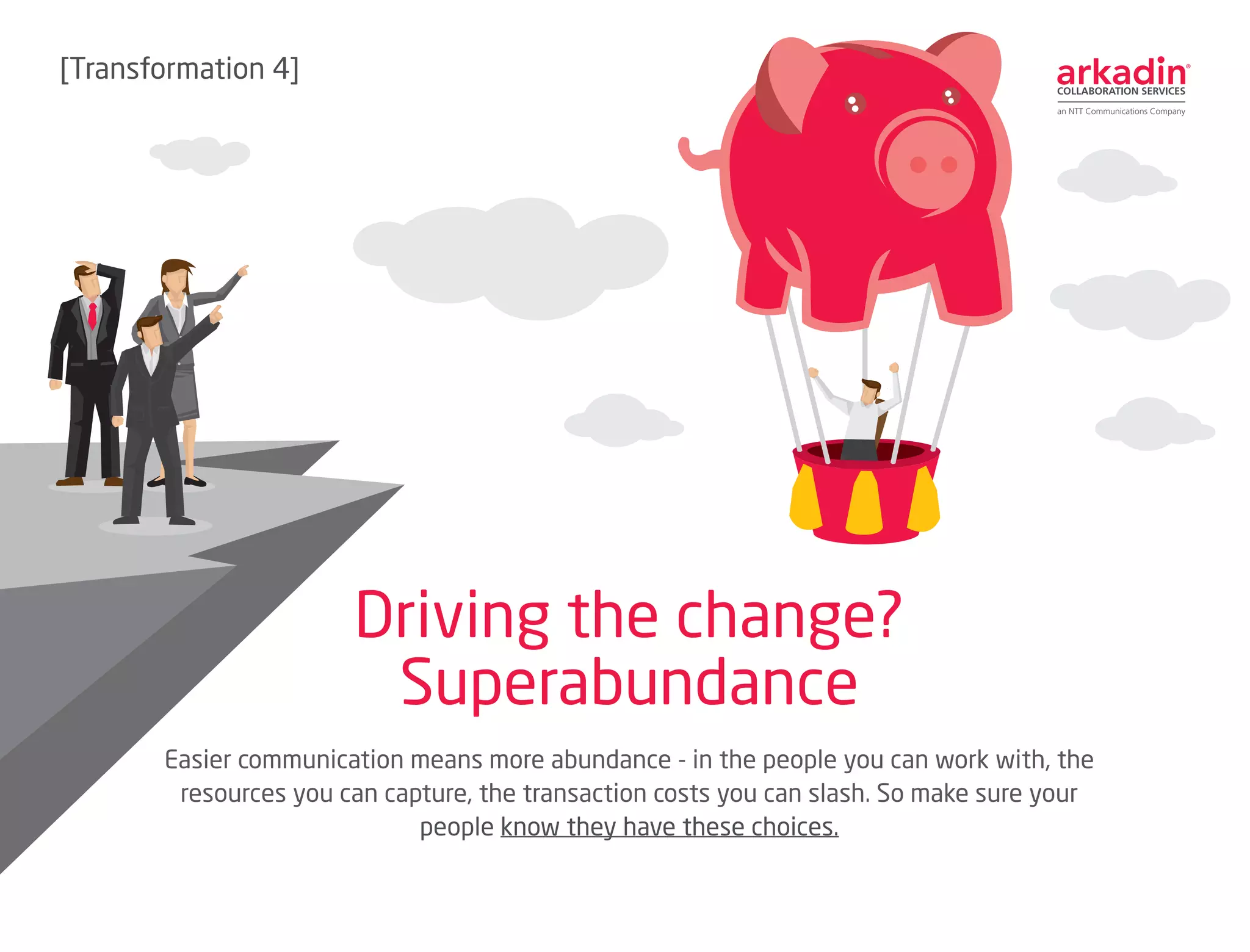 [Transformation 4]

arkadin®
COLLABORATION SERVICES
an NTT Communications Company

Driving the change?
Superabundance

Easier communication means more abundance - in the people you can work with, the resources you can capture, the transaction costs you can slash. So make sure your people know they have these choices.